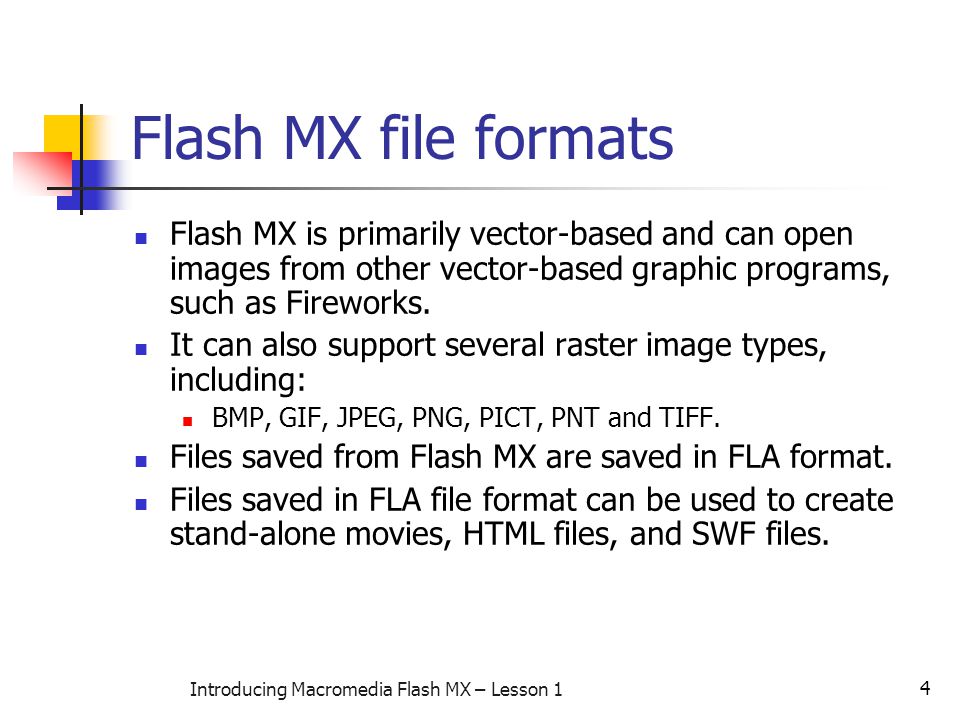 Flash MX file formats

- Flash MX is primarily vector-based and can open images from other vector-based graphic programs, such as Fireworks.
- It can also support several raster image types, including:
  - BMP, GIF, JPEG, PNG, PICT, PNT and TIFF.
- Files saved from Flash MX are saved in FLA format.
- Files saved in FLA file format can be used to create stand-alone movies, HTML files, and SWF files.

Introducing Macromedia Flash MX – Lesson 1

4